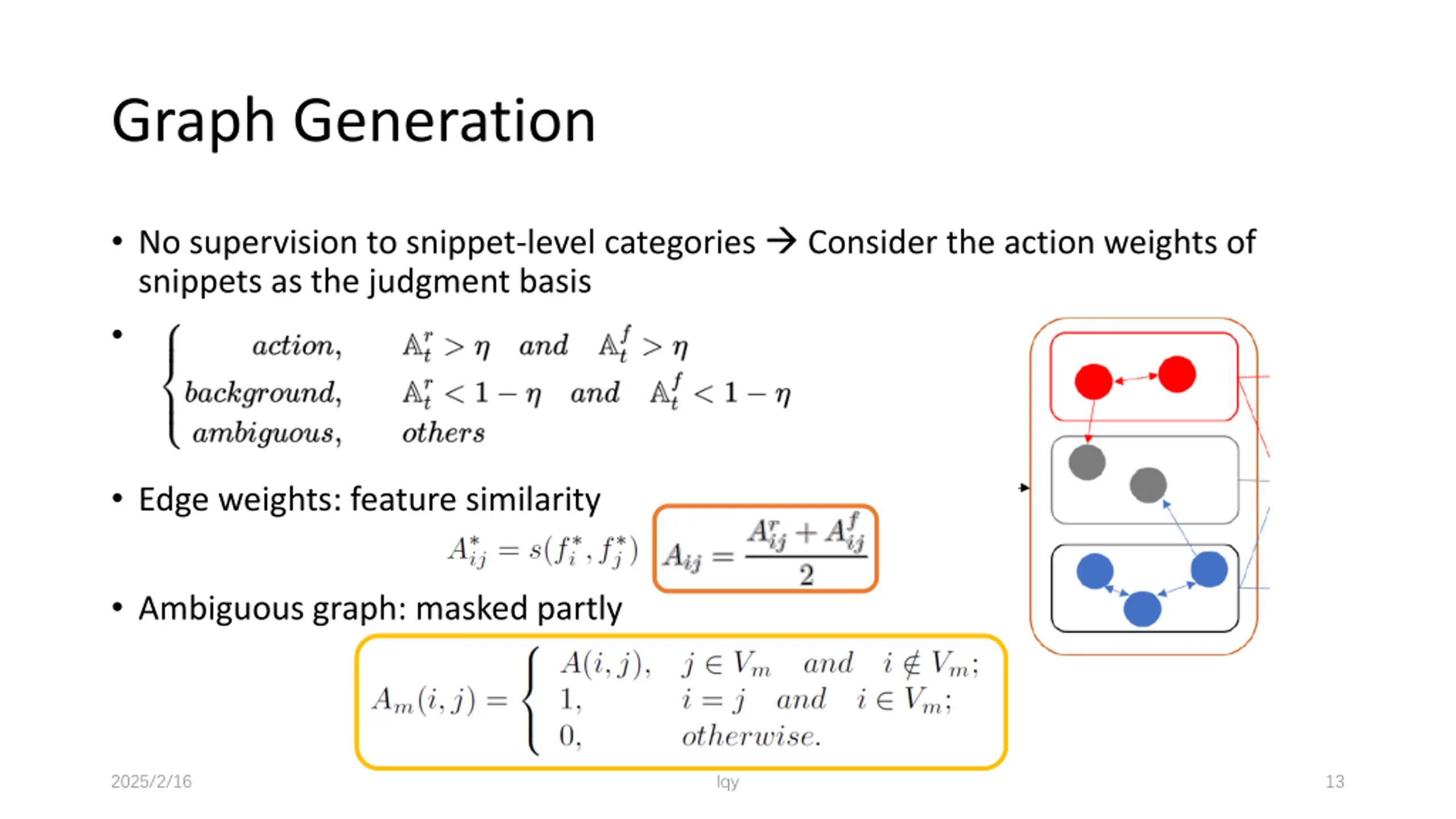 Graph Generation

• No supervision to snippet-level categories → Consider the action weights of snippets as the judgment basis

• $\begin{cases} action, & \mathbb{A}_t^r > \eta \quad and \quad \mathbb{A}_t^f > \eta \\ background, & \mathbb{A}_t^r < 1-\eta \quad and \quad \mathbb{A}_t^f < 1-\eta \\ ambiguous, & others \end{cases}$

• Edge weights: feature similarity

$A_{ij}^* = s(f_i^*, f_j^*)$ $A_{ij} = \frac{A_{ij}^r + A_{ij}^f}{2}$

• Ambiguous graph: masked partly

$A_m(i,j) = \begin{cases} A(i,j), & j \in V_m \quad and \quad i \notin V_m; \\ 1, & i = j \quad and \quad i \in V_m; \\ 0, & otherwise. \end{cases}$

2025/2/16 lqy 13